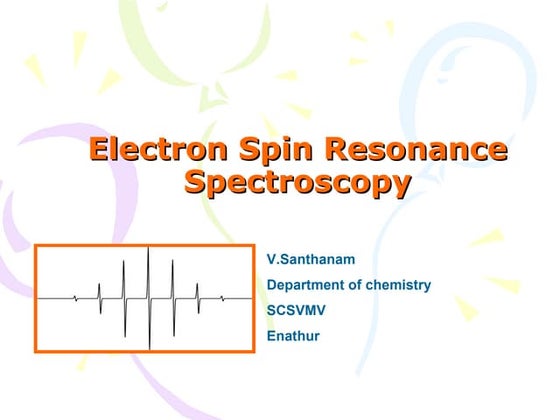 Electron Spin Resonance Spectroscopy

V.Santhanam

Department of chemistry

SCSVMV

Enathur